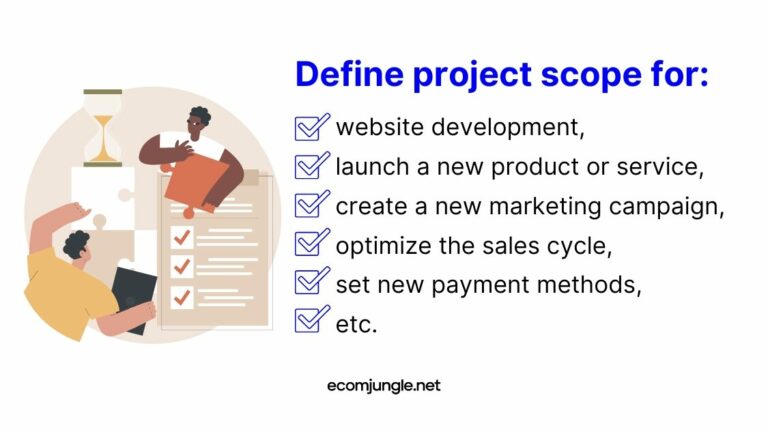 Define project scope for:

website development,

launch a new product or service,

create a new marketing campaign,

optimize the sales cycle,

set new payment methods,

etc.

ecomjungle.net